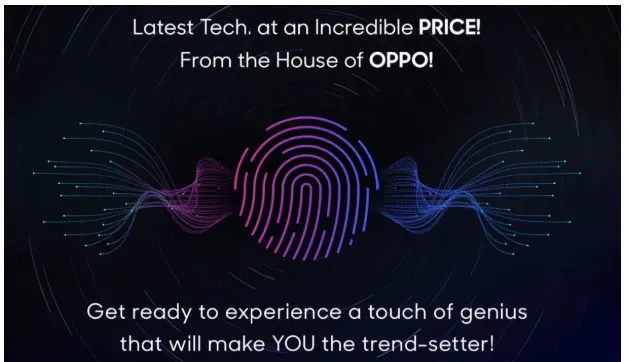 Latest Tech. at an Incredible PRICE!
From the House of OPPO!

Get ready to experience a touch of genius that will make YOU the trend-setter!